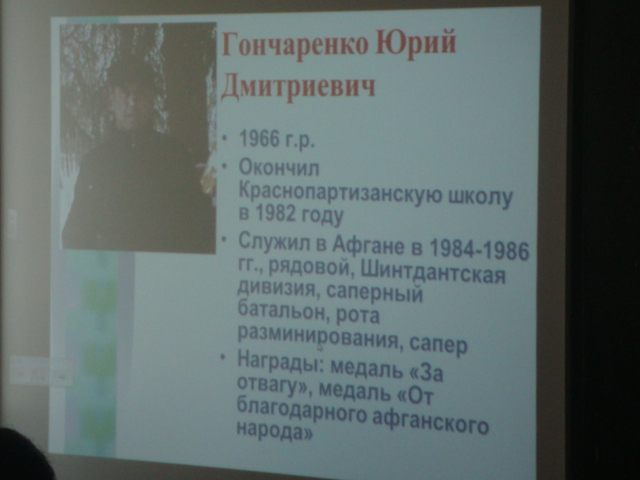 Гончаренко Юрий Дмитриевич

• 1966 г.р.
• Окончил Краснопартизанскую школу в 1982 году
• Служил в Афгане в 1984-1986 гг., рядовой, Шинтдантская дивизия, саперный батальон, рота разминирования, сапер
• Награды: медаль «За отвагу», медаль «От благодарного афганского народа»